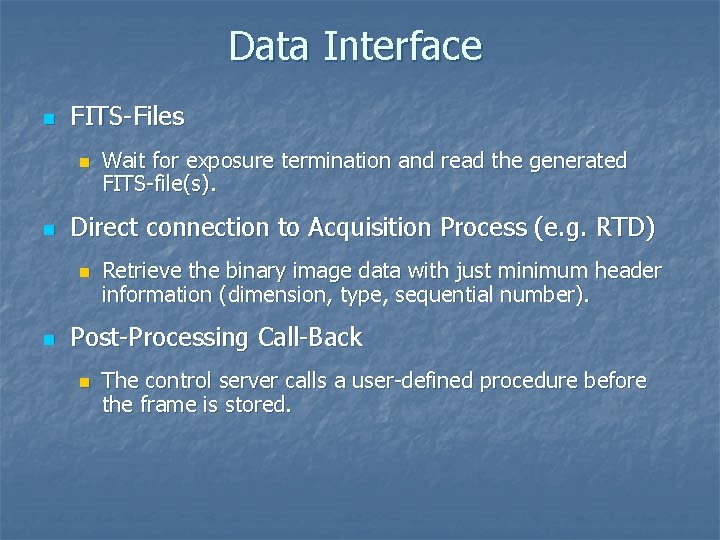 Data Interface

FITS-Files

Wait for exposure termination and read the generated FITS-file(s).

Direct connection to Acquisition Process (e.g. RTD)

Retrieve the binary image data with just minimum header information (dimension, type, sequential number).

Post-Processing Call-Back

The control server calls a user-defined procedure before the frame is stored.